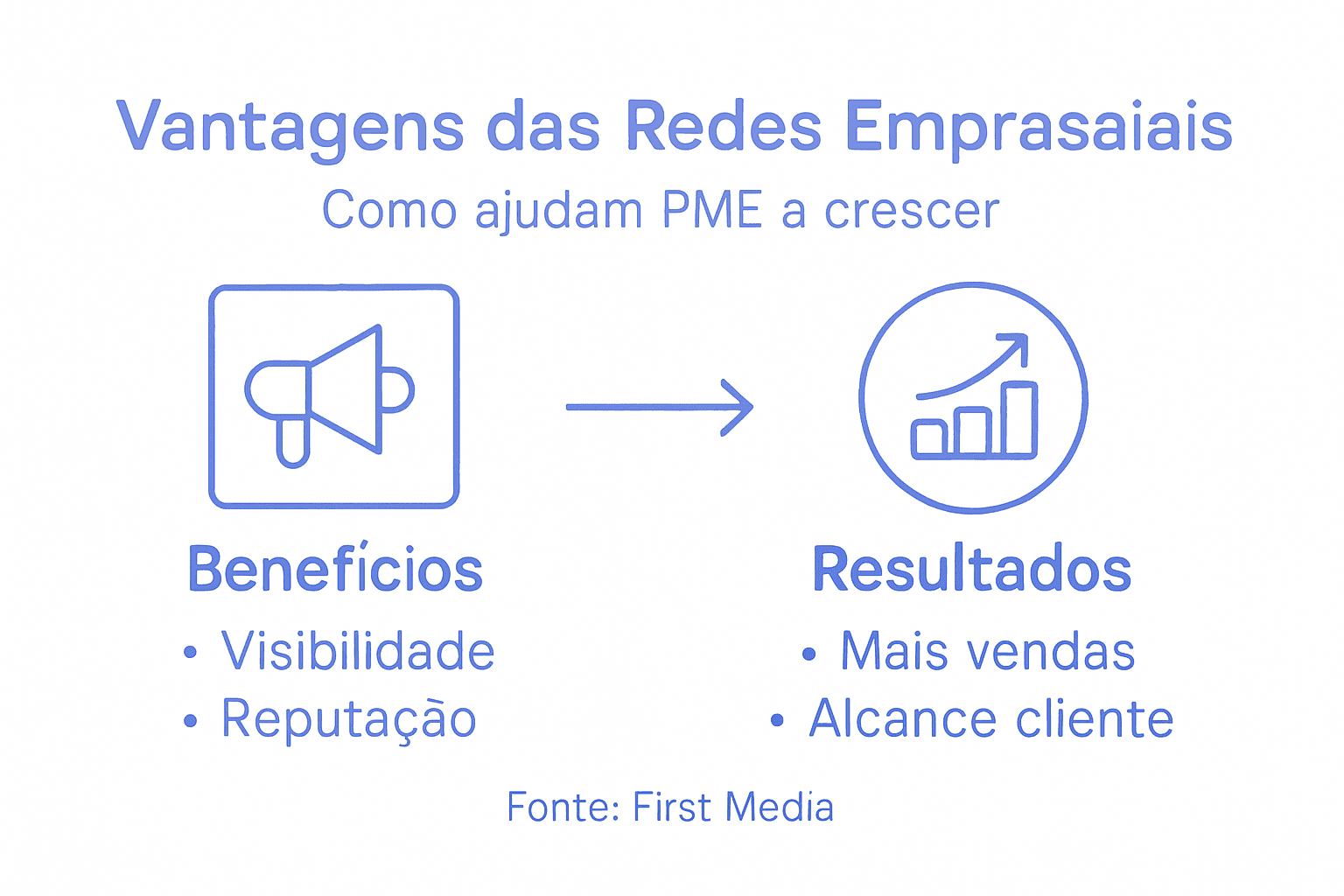 Vantagens das Redes Emprasaiais

Como ajudam PME a crescer

Benefícios

• Visibilidade
• Reputação

Resultados

• Mais vendas
• Alcance cliente

Fonte: First Media